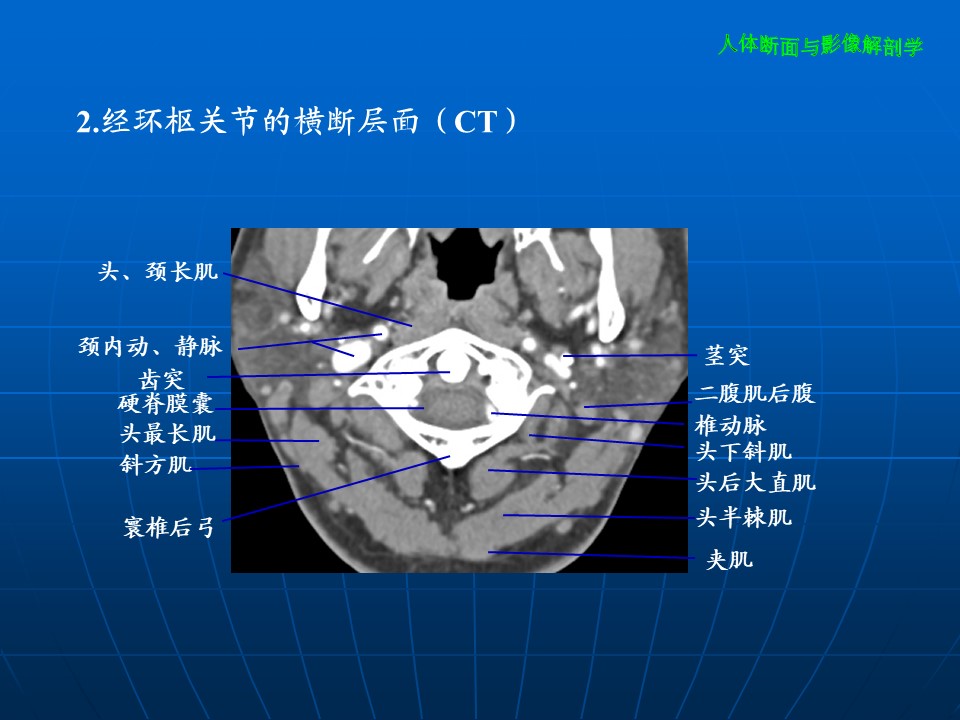 人体断面与影像解剖学

2.经环枢关节的横断层面（CT）

头、颈长肌
颈内动、静脉
齿突
硬脊膜囊
头最长肌
斜方肌
寰椎后弓
茎突
二腹肌后腹
椎动脉
头下斜肌
头后大直肌
头半棘肌
夹肌